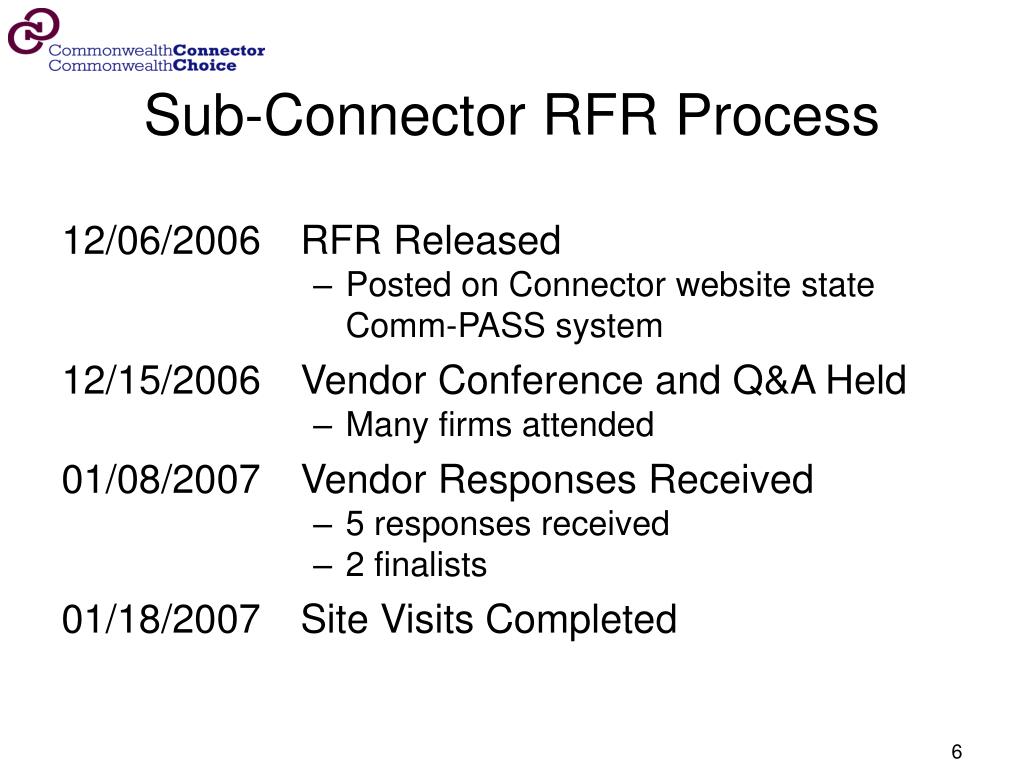 CommonwealthConnector
CommonwealthChoice

Sub-Connector RFR Process

12/06/2006 RFR Released
– Posted on Connector website state Comm-PASS system

12/15/2006 Vendor Conference and Q&A Held
– Many firms attended

01/08/2007 Vendor Responses Received
– 5 responses received
– 2 finalists

01/18/2007 Site Visits Completed

6